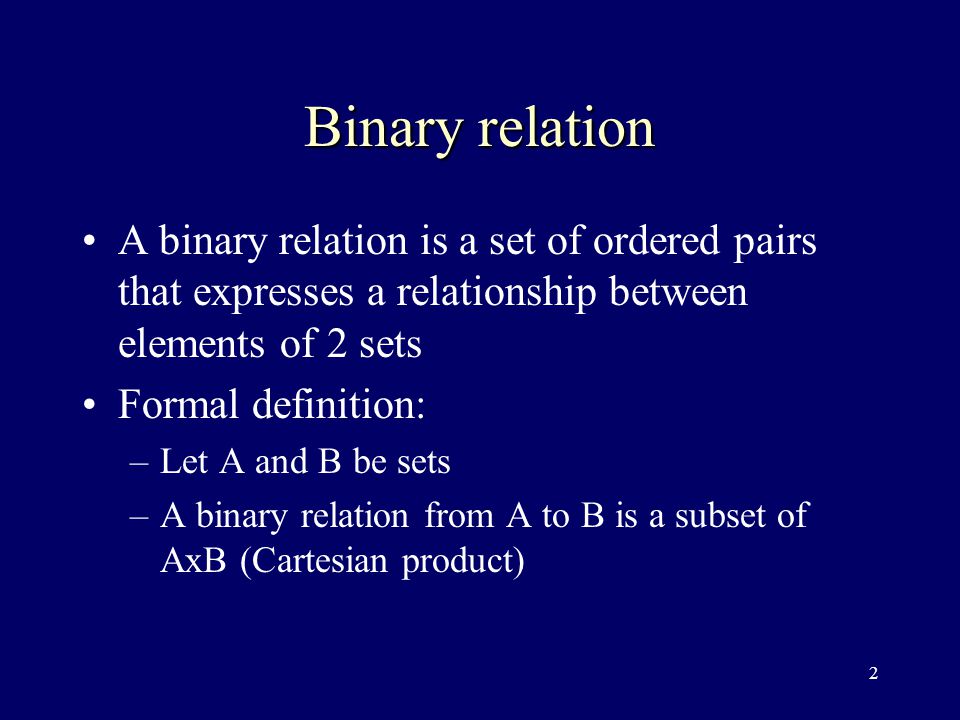 Binary relation

• A binary relation is a set of ordered pairs that expresses a relationship between elements of 2 sets
• Formal definition:
– Let A and B be sets
– A binary relation from A to B is a subset of AxB (Cartesian product)

2